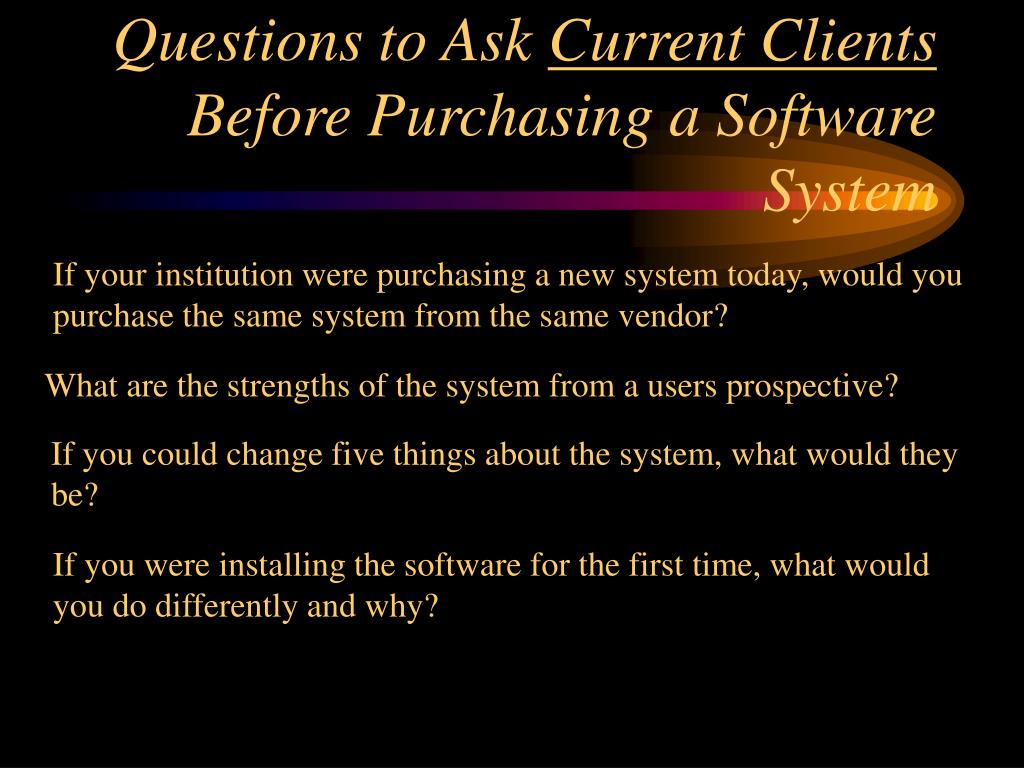 Questions to Ask Current Clients Before Purchasing a Software System

If your institution were purchasing a new system today, would you purchase the same system from the same vendor?

What are the strengths of the system from a users prospective?

If you could change five things about the system, what would they be?

If you were installing the software for the first time, what would you do differently and why?